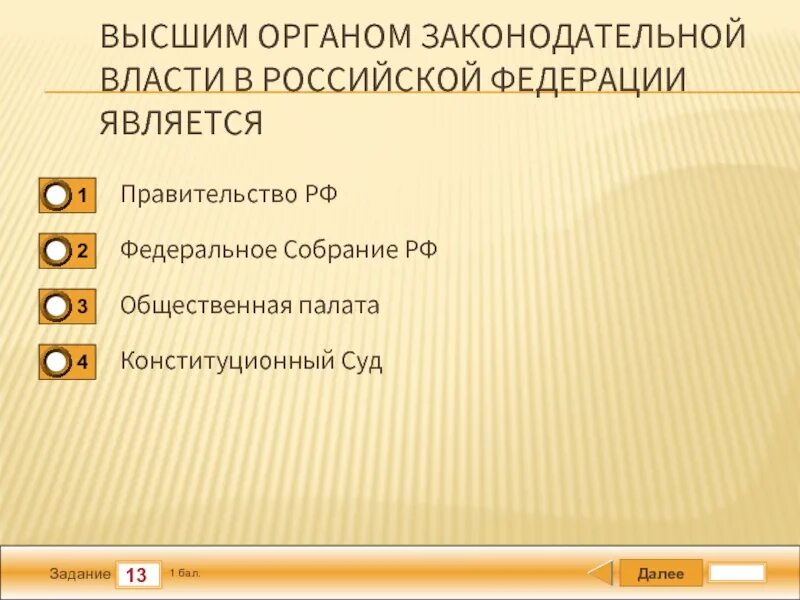 ВЫСШИМ ОРГАНОМ ЗАКОНОДАТЕЛЬНОЙ ВЛАСТИ В РОССИЙСКОЙ ФЕДЕРАЦИИ ЯВЛЯЕТСЯ

1 Правительство РФ

2 Федеральное Собрание РФ

3 Общественная палата

4 Конституционный Суд

Задание 13 1 бал.

Далее